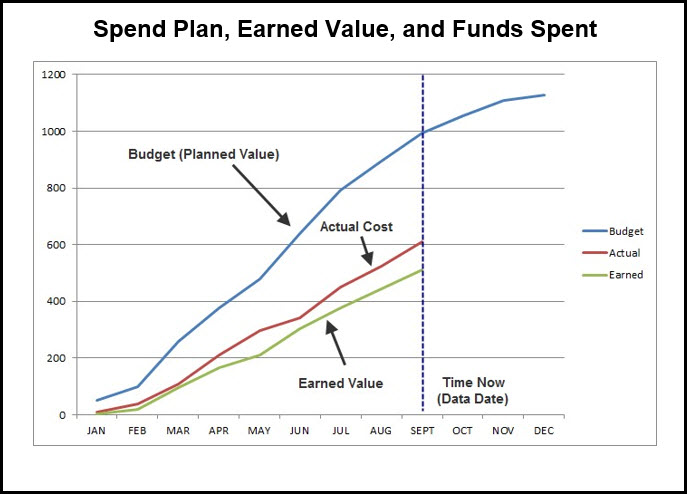 Spend Plan, Earned Value, and Funds Spent

1200
1000
800
600
400
200
0

Budget (Planned Value)

Actual Cost

Earned Value

Time Now (Data Date)

JAN FEB MAR APR MAY JUN JUL AUG SEPT OCT NOV DEC

Budget
Actual
Earned